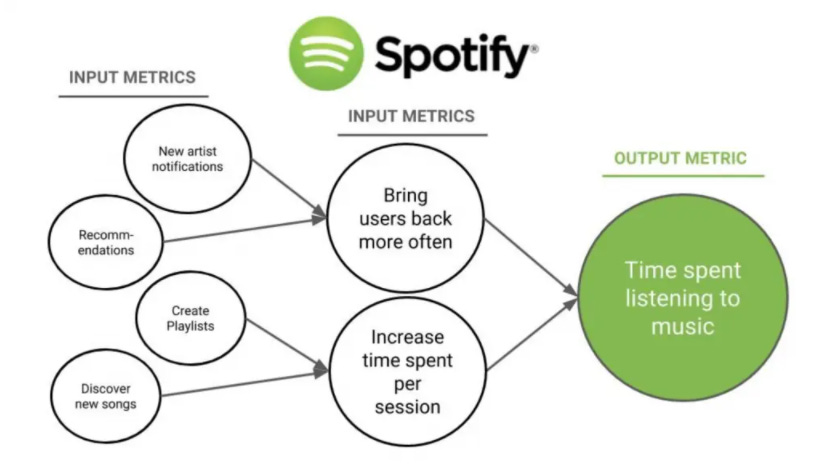 Spotify®

INPUT METRICS

New artist notifications

Recommendations

Create Playlists

Discover new songs

INPUT METRICS

Bring users back more often

Increase time spent per session

OUTPUT METRIC

Time spent listening to music